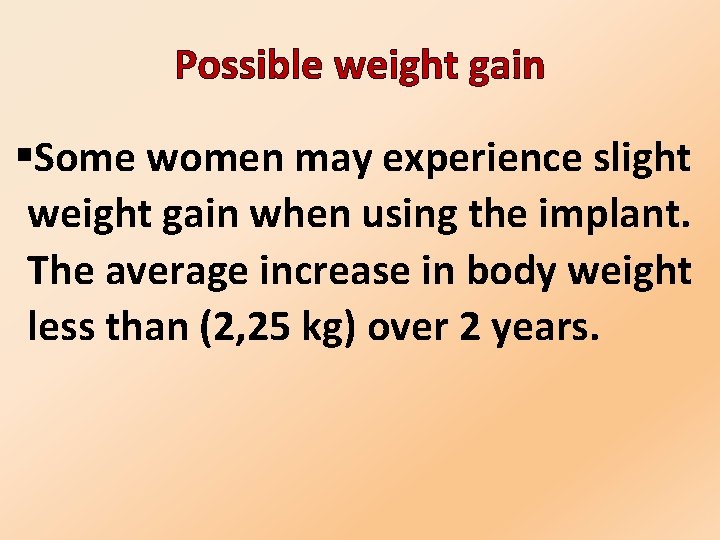 Possible weight gain

▪Some women may experience slight weight gain when using the implant. The average increase in body weight less than (2,25 kg) over 2 years.